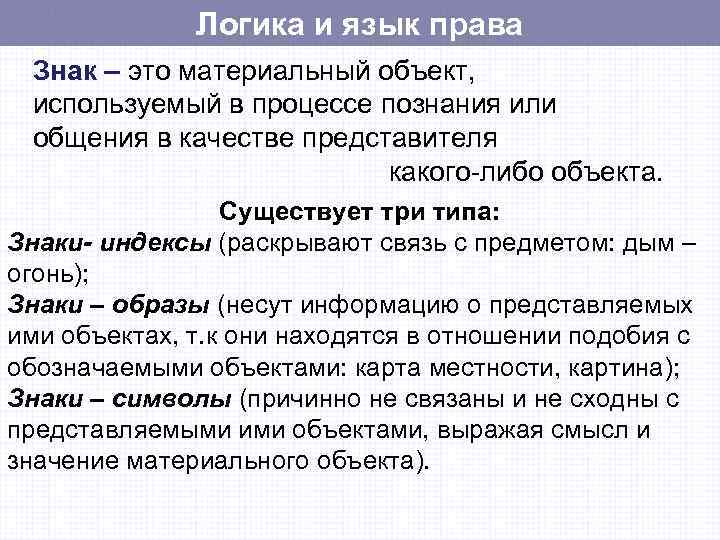 Логика и язык права

Знак – это материальный объект, используемый в процессе познания или общения в качестве представителя какого-либо объекта.

Существует три типа:

Знаки- индексы (раскрывают связь с предметом: дым – огонь);

Знаки – образы (несут информацию о представляемых ими объектах, т.к они находятся в отношении подобия с обозначаемыми объектами: карта местности, картина);

Знаки – символы (причинно не связаны и не сходны с представляемыми ими объектами, выражая смысл и значение материального объекта).